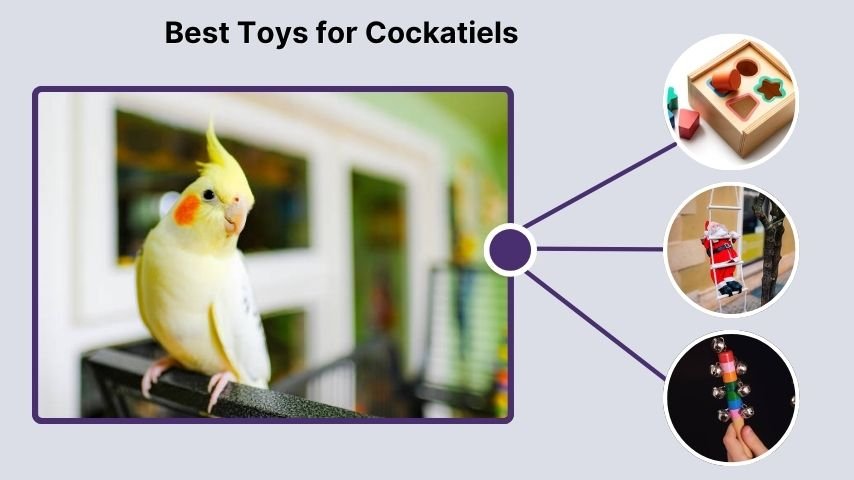 Best Toys for Cockatiels